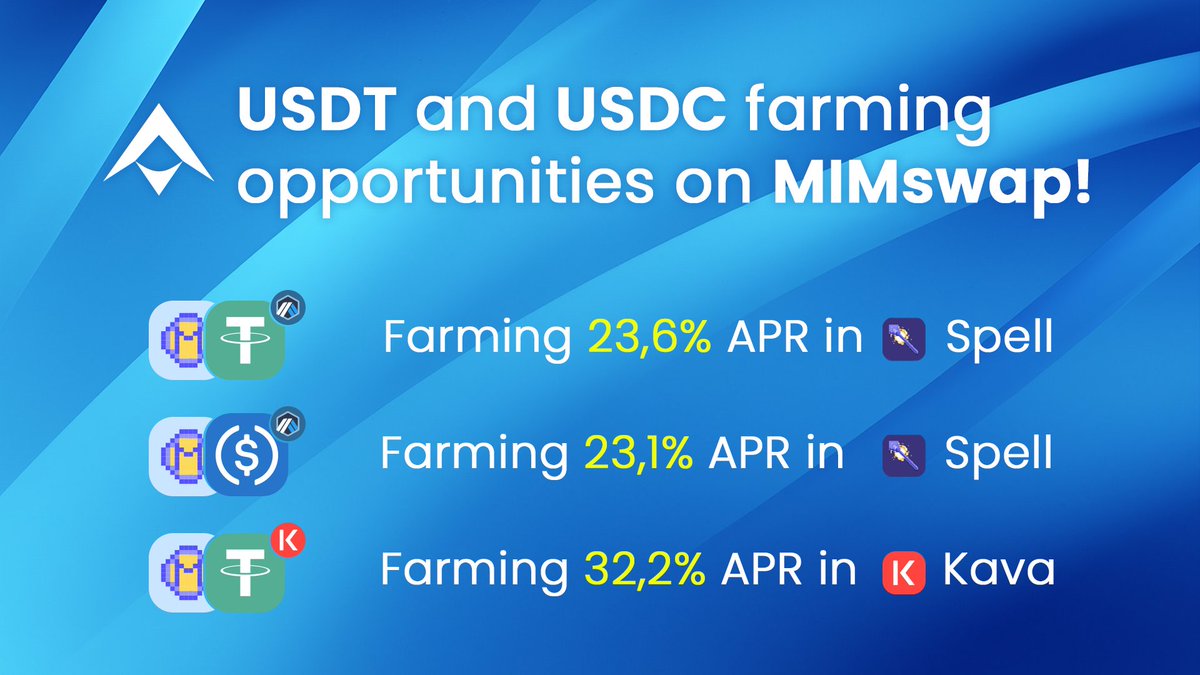 USDT and USDC farming opportunities on MIMswap!

Farming 23,6% APR in Spell

Farming 23,1% APR in Spell

Farming 32,2% APR in Kava